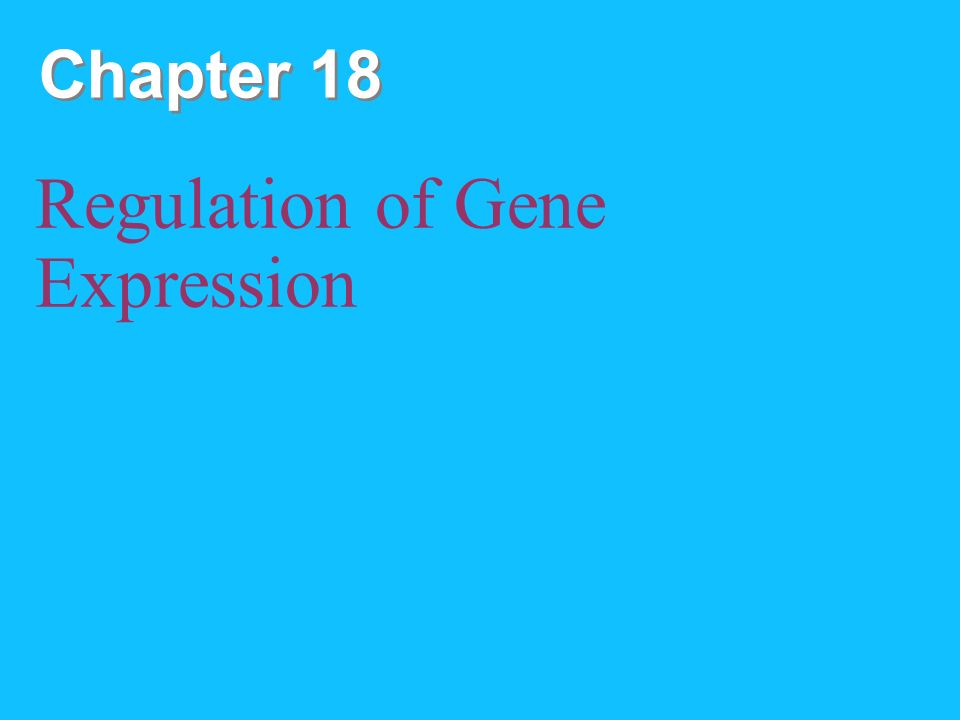 Chapter 18

Regulation of Gene Expression